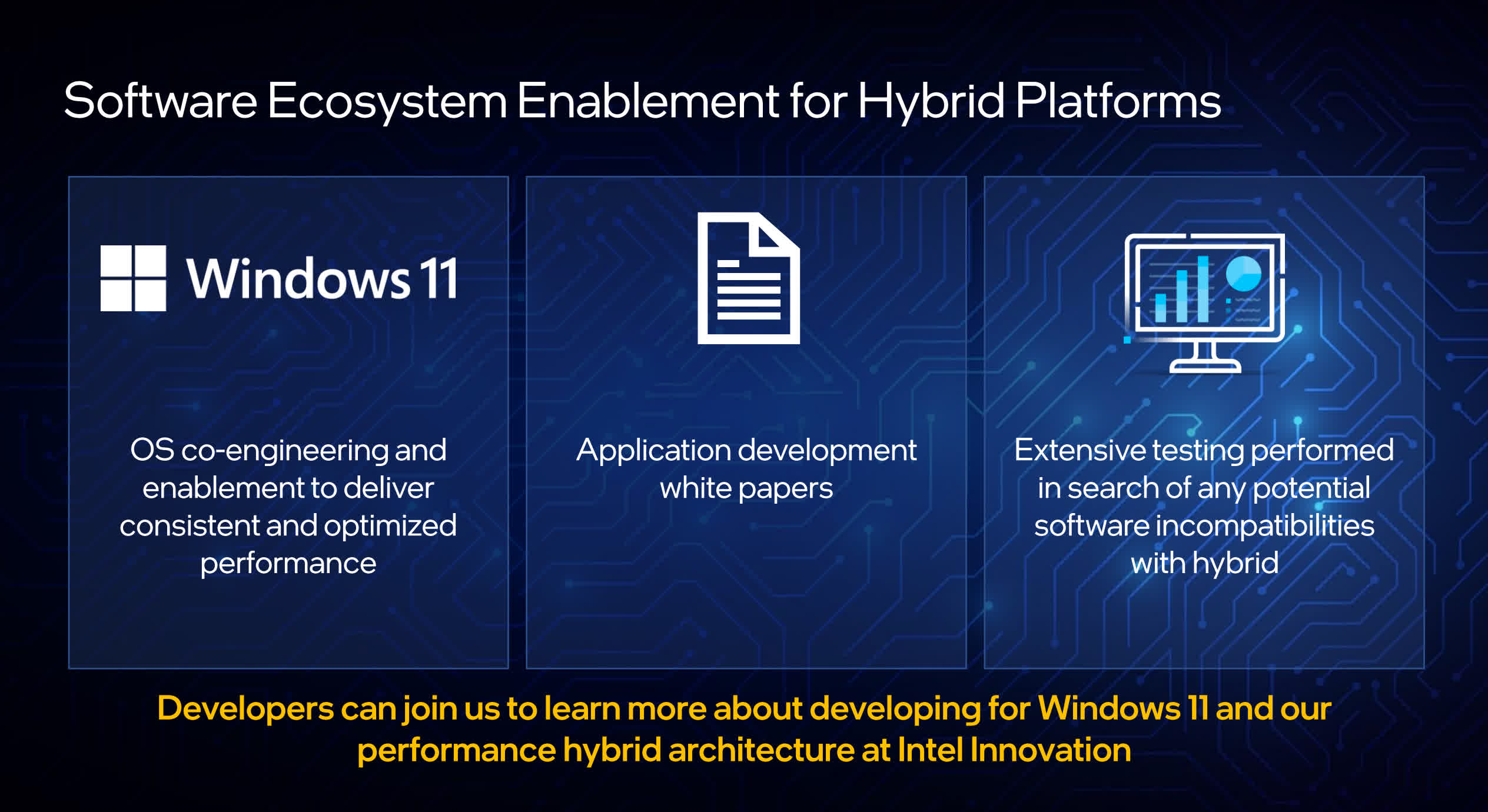 Software Ecosystem Enablement for Hybrid Platforms

Windows 11

OS co-engineering and enablement to deliver consistent and optimized performance

Application development white papers

Extensive testing performed in search of any potential software incompatibilities with hybrid

Developers can join us to learn more about developing for Windows 11 and our performance hybrid architecture at Intel Innovation